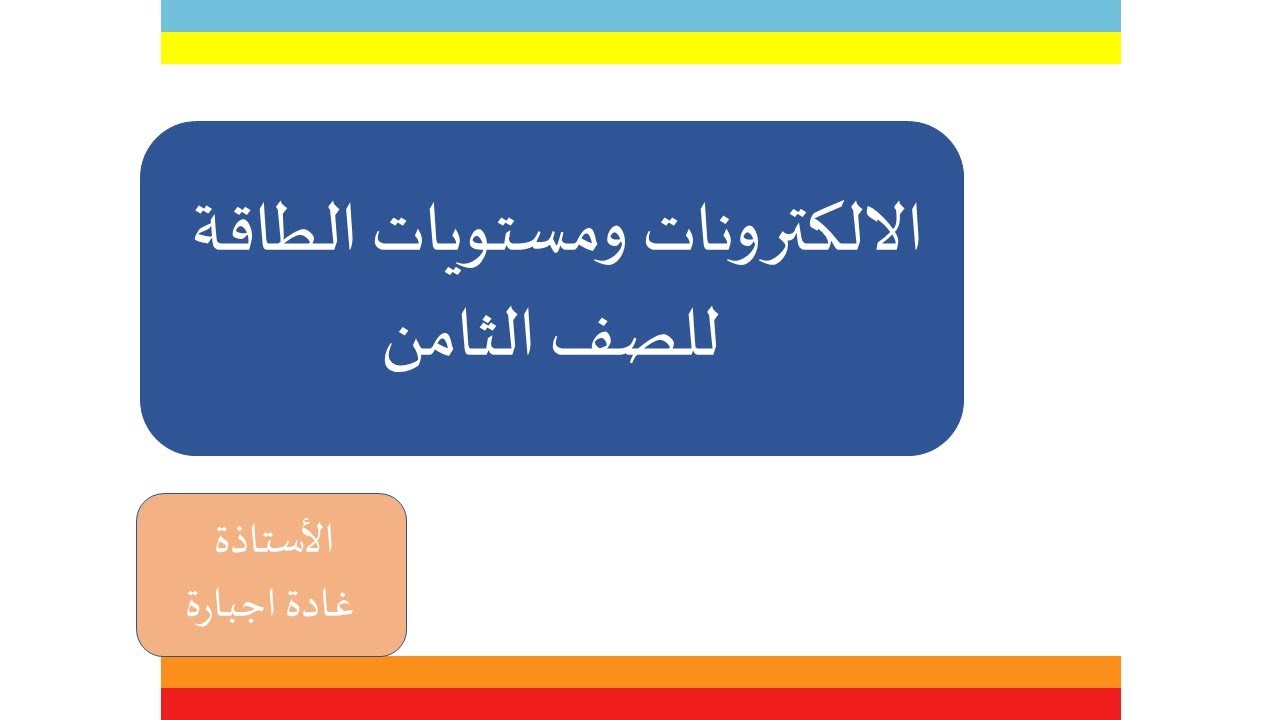 الالكترونات ومستويات الطاقة
للصف الثامن

الأستاذة
غادة اجبارة